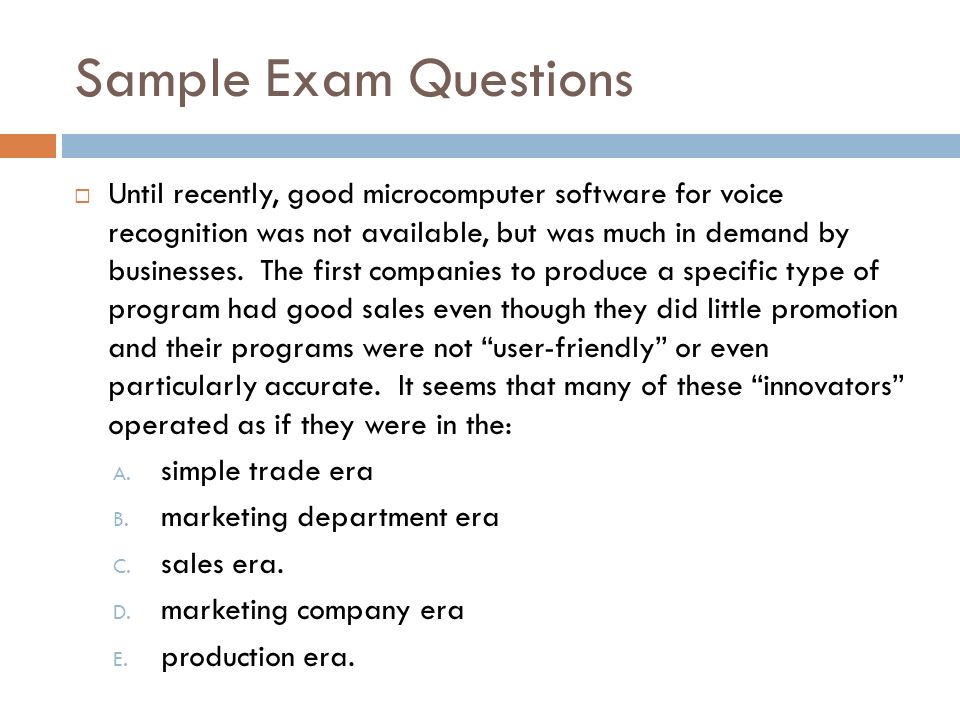 Sample Exam Questions

Until recently, good microcomputer software for voice recognition was not available, but was much in demand by businesses. The first companies to produce a specific type of program had good sales even though they did little promotion and their programs were not “user-friendly” or even particularly accurate. It seems that many of these “innovators” operated as if they were in the:

A. simple trade era
B. marketing department era
C. sales era.
D. marketing company era
E. production era.